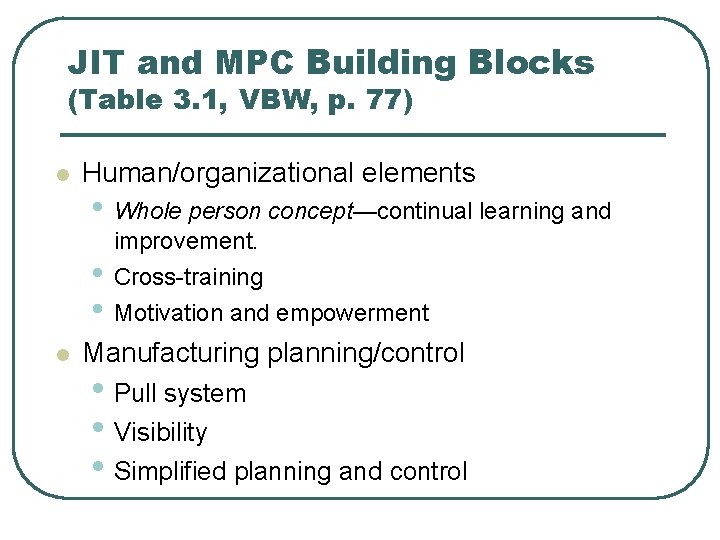 JIT and MPC Building Blocks
(Table 3.1, VBW, p. 77)

- Human/organizational elements
  - Whole person concept—continual learning and improvement.
  - Cross-training
  - Motivation and empowerment
- Manufacturing planning/control
  - Pull system
  - Visibility
  - Simplified planning and control